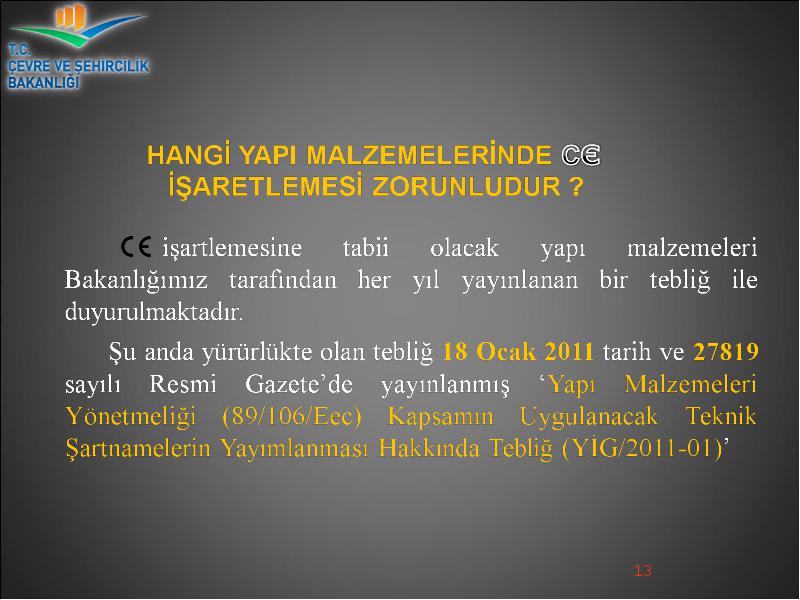 T.C.
ÇEVRE VE ŞEHİRCİLİK
BAKANLIĞI

HANGİ YAPI MALZEMELERİNDE CE İŞARETLEMESİ ZORUNLUDUR ?

CE işartlemesine tabii olacak yapı malzemeleri Bakanlığımız tarafından her yıl yayınlanan bir tebliğ ile duyurulmaktadır.

Şu anda yürürlükte olan tebliğ 18 Ocak 2011 tarih ve 27819 sayılı Resmi Gazete'de yayınlanmış 'Yapı Malzemeleri Yönetmeliği (89/106/Eec) Kapsamın Uygulanacak Teknik Şartnamelerin Yayımlanması Hakkında Tebliğ (YİG/2011-01)'

13